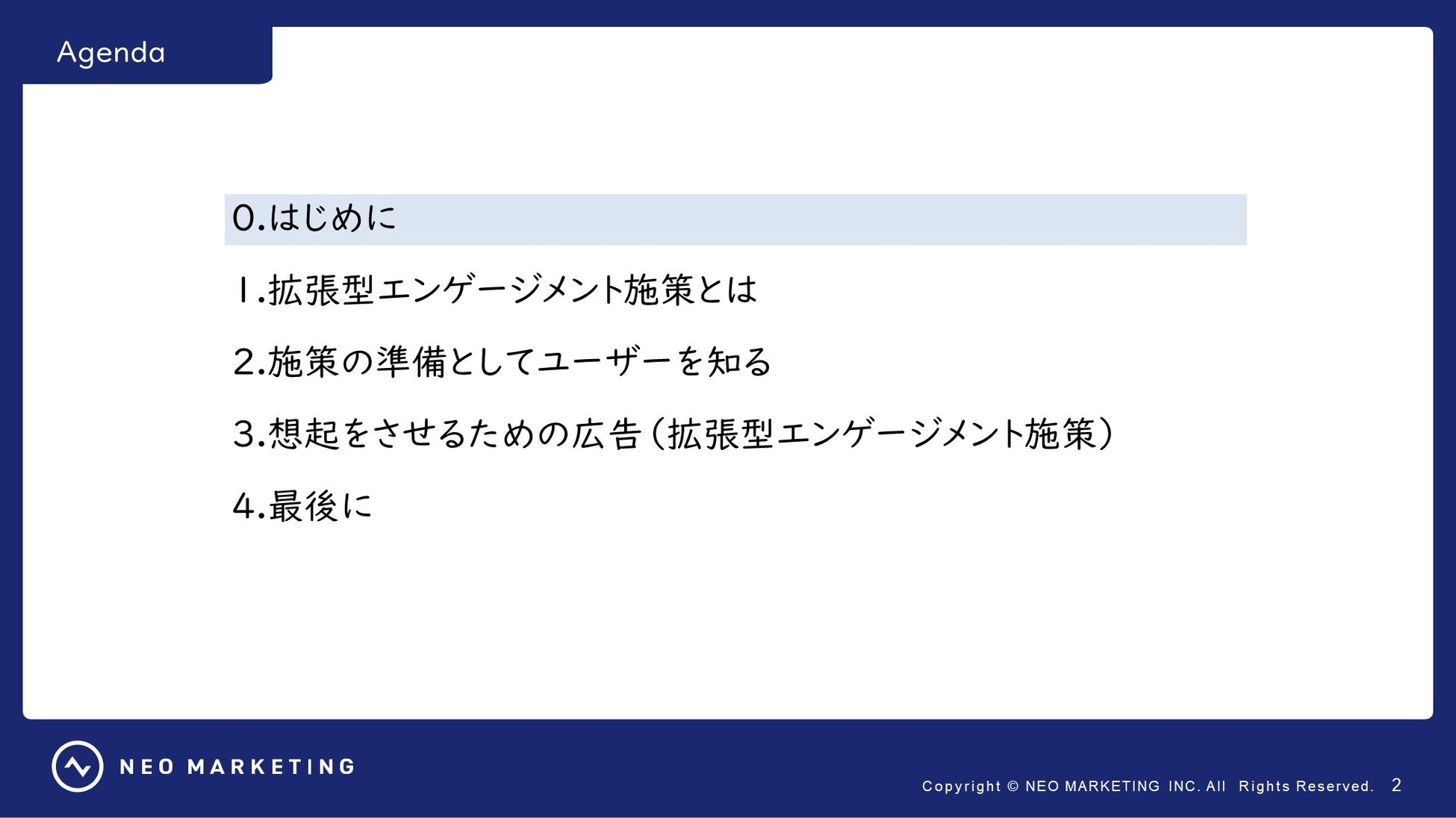 Agenda

0.はじめに

1.拡張型エンゲージメント施策とは

2.施策の準備としてユーザーを知る

3.想起をさせるための広告（拡張型エンゲージメント施策）

4.最後に

NEO MARKETING

Copyright © NEO MARKETING INC. All Rights Reserved. 2